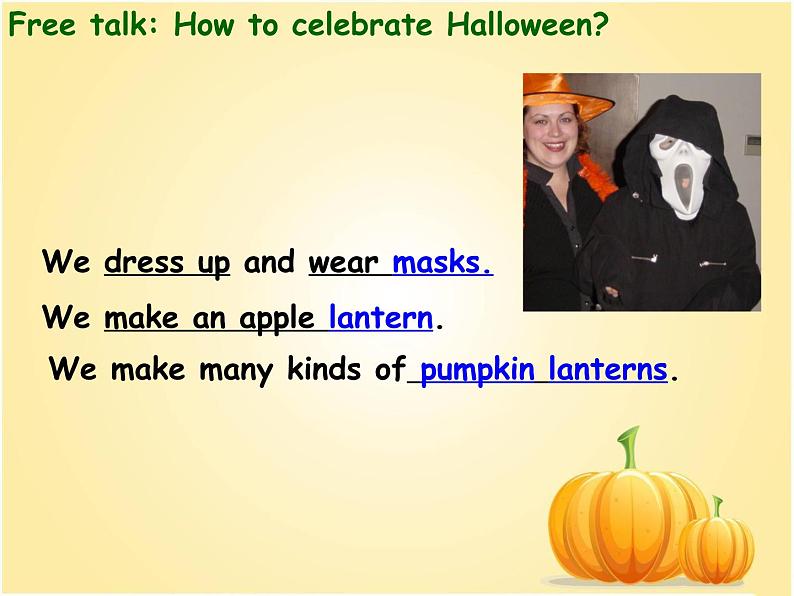 Free talk: How to celebrate Halloween?

We dress up and wear masks.

We make an apple lantern.

We make many kinds of pumpkin lanterns.